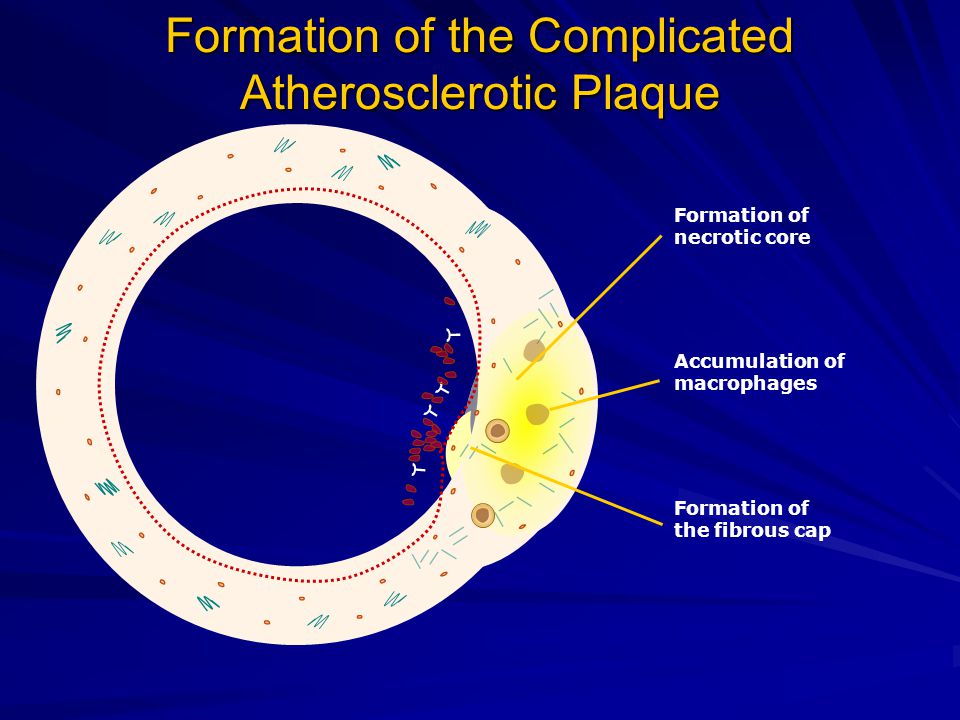 Formation of the Complicated Atherosclerotic Plaque

Formation of necrotic core

Accumulation of macrophages

Formation of the fibrous cap